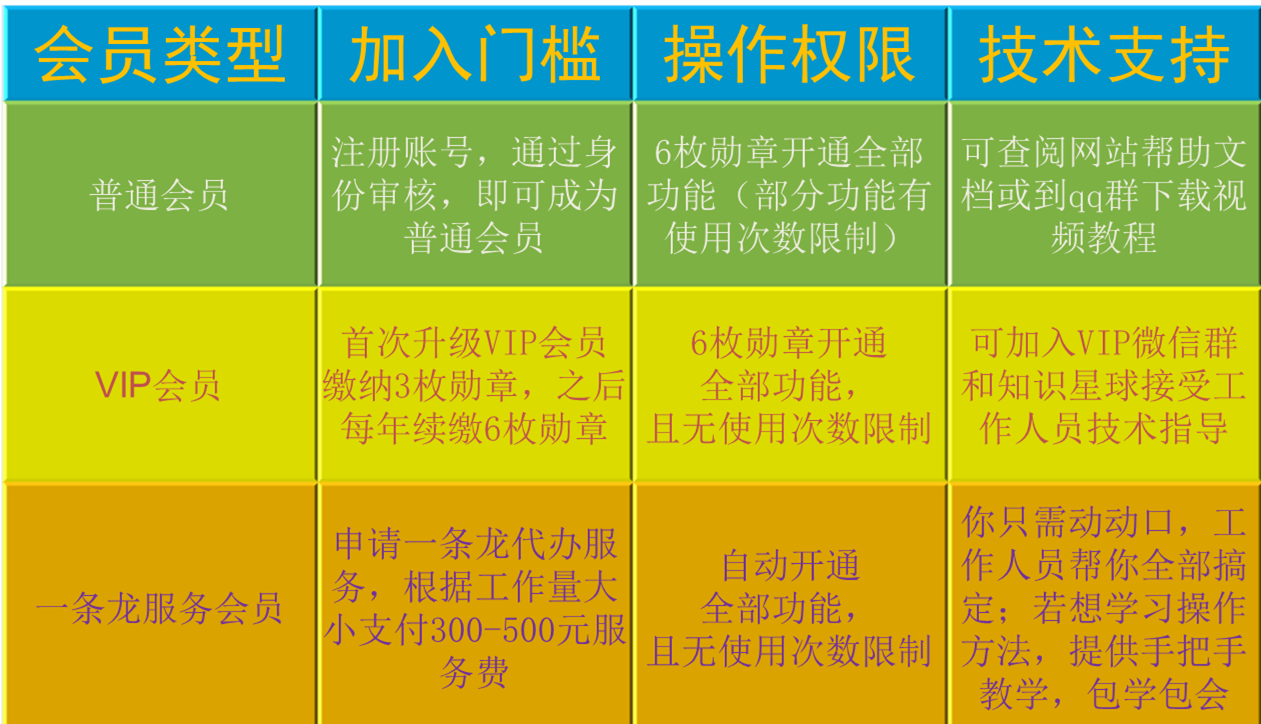 | 会员类型 | 加入门槛 | 操作权限 | 技术支持 |
|---|---|---|---|
| 普通会员 | 注册账号，通过身份审核，即可成为普通会员 | 6枚勋章开通全部功能（部分功能有使用次数限制） | 可查阅网站帮助文档或到qq群下载视频教程 |
| VIP会员 | 首次升级VIP会员缴纳3枚勋章，之后每年续缴6枚勋章 | 6枚勋章开通全部功能，且无使用次数限制 | 可加入VIP微信群和知识星球接受工作人员技术指导 |
| 一条龙服务会员 | 申请一条龙代办服务，根据工作量大小支付300-500元服务费 | 自动开通全部功能，且无使用次数限制 | 你只需动动口，工作人员帮你全部搞定；若想学习操作方法，提供手把手教学，包学包会 |